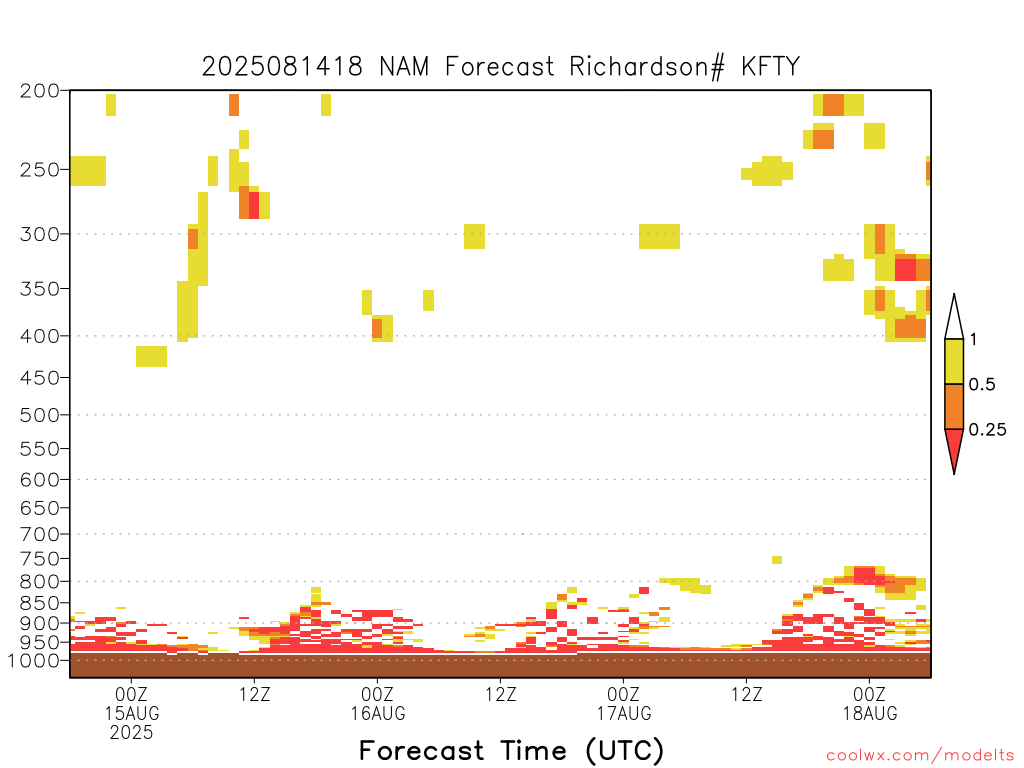 2025081418 NAM Forecast Richardson# KFTY

200
250
300
350
400
450
500
550
600
650
700
750
800
850
900
950
1000

1
0.5
0.25

00Z
15AUG
2025

12Z

00Z
16AUG

12Z

00Z
17AUG

12Z

00Z
18AUG

Forecast Time (UTC)

coolwx.com/modelts